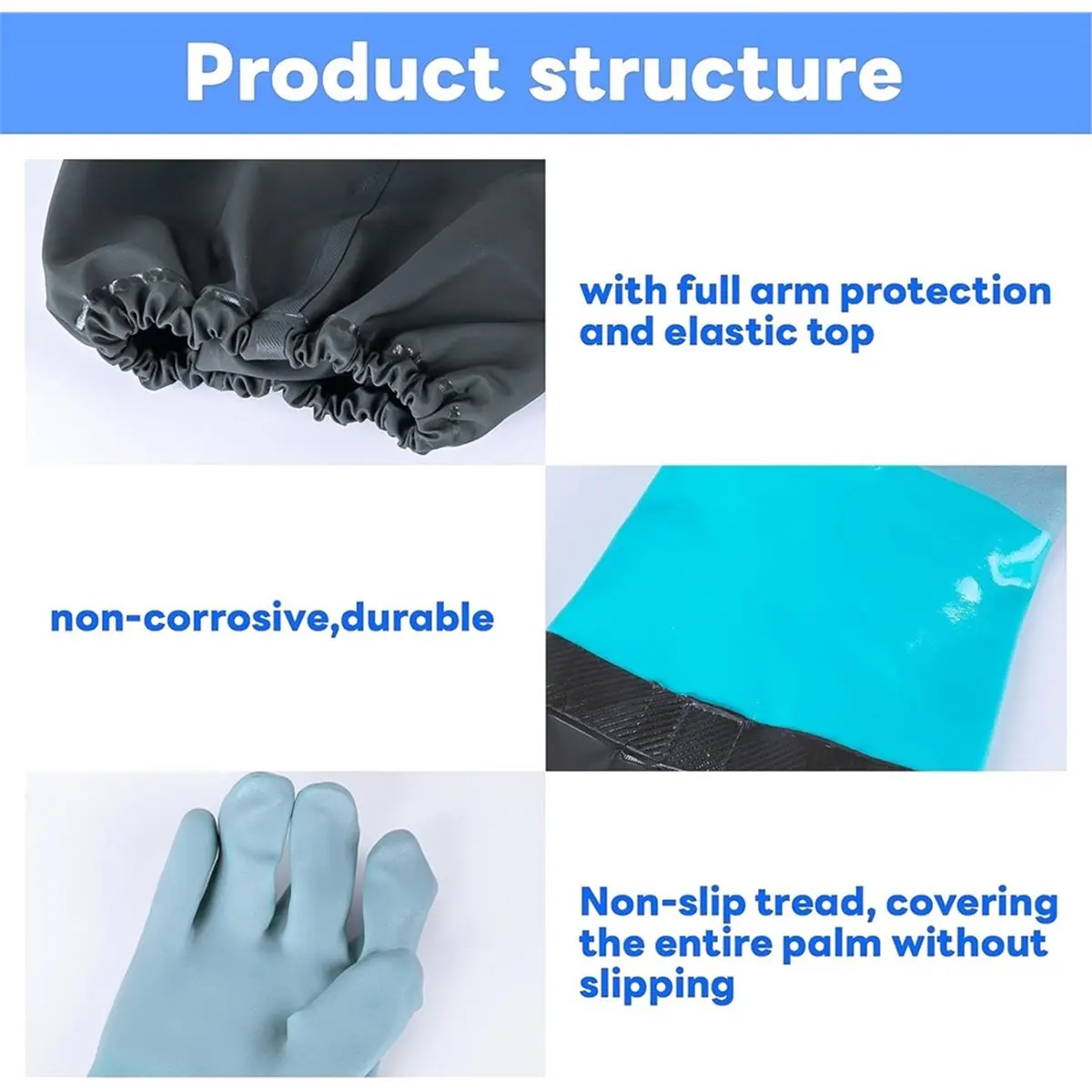 Product structure

with full arm protection and elastic top

non-corrosive,durable

Non-slip tread, covering the entire palm without slipping